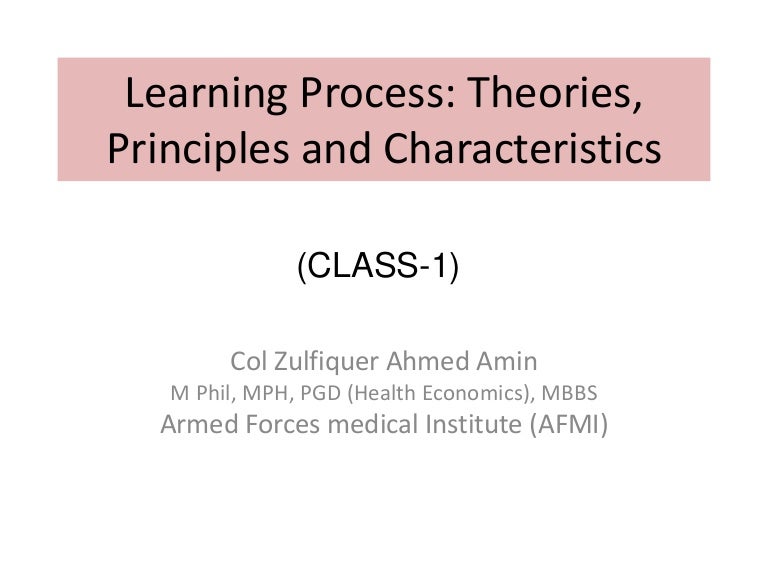 Learning Process: Theories, Principles and Characteristics

(CLASS-1)

Col Zulfiquer Ahmed Amin
M Phil, MPH, PGD (Health Economics), MBBS
Armed Forces medical Institute (AFMI)